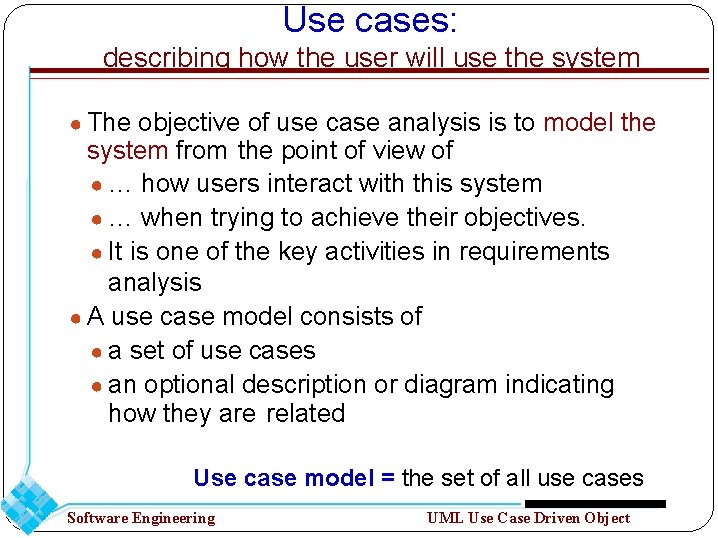 Use cases:
describing how the user will use the system

● The objective of use case analysis is to model the system from the point of view of
● … how users interact with this system
● … when trying to achieve their objectives.
● It is one of the key activities in requirements analysis
● A use case model consists of
● a set of use cases
● an optional description or diagram indicating how they are related

Use case model = the set of all use cases

Software Engineering

UML Use Case Driven Object